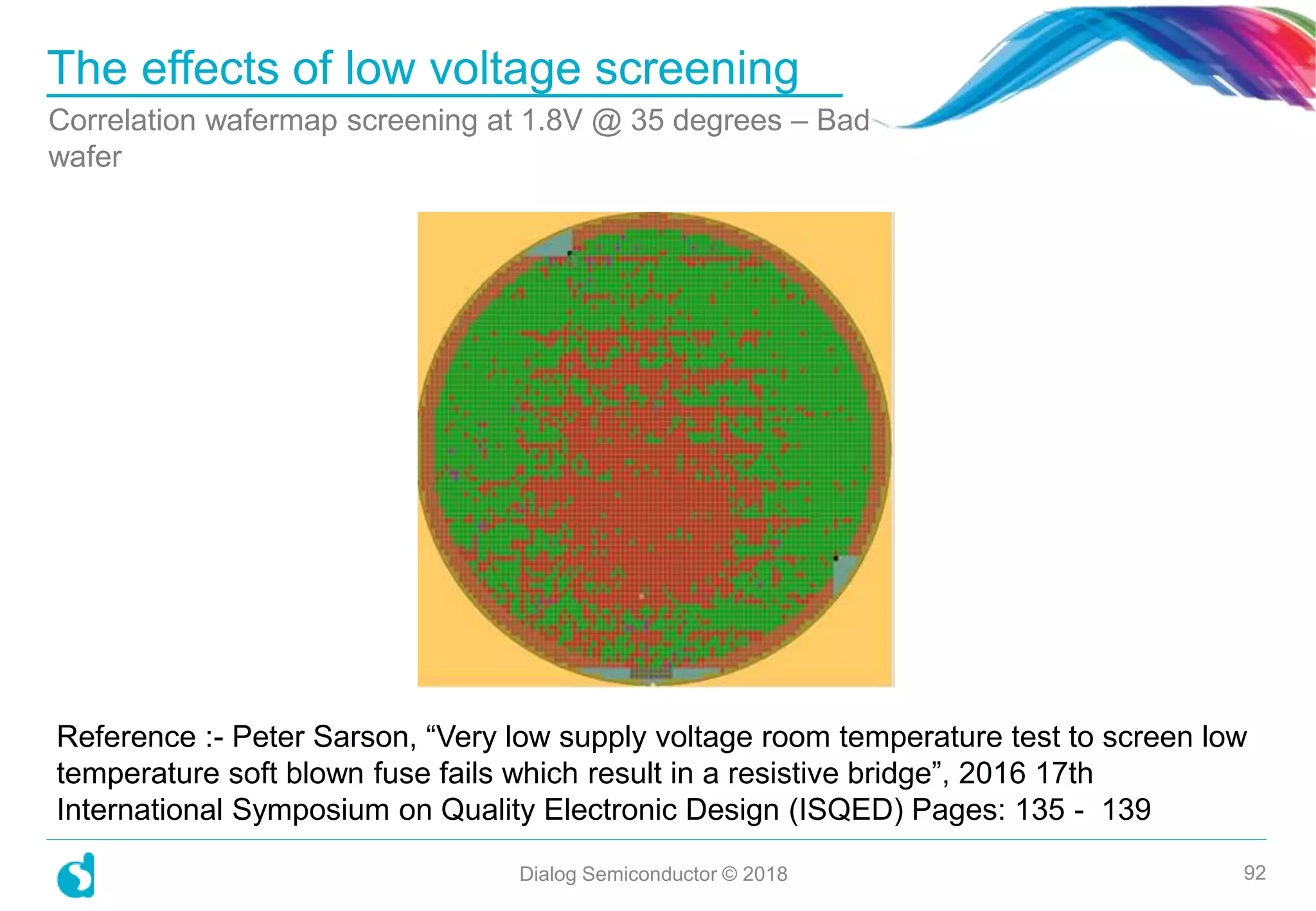 The effects of low voltage screening

Correlation wafermap screening at 1.8V @ 35 degrees – Bad wafer

Reference :- Peter Sarson, “Very low supply voltage room temperature test to screen low temperature soft blown fuse fails which result in a resistive bridge”, 2016 17th International Symposium on Quality Electronic Design (ISQED) Pages: 135 - 139

Dialog Semiconductor © 2018

92